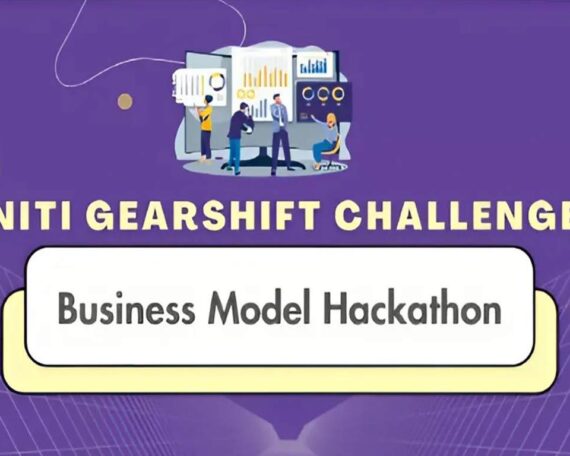 NITI GEARSHIFT CHALLENGE

Business Model Hackathon